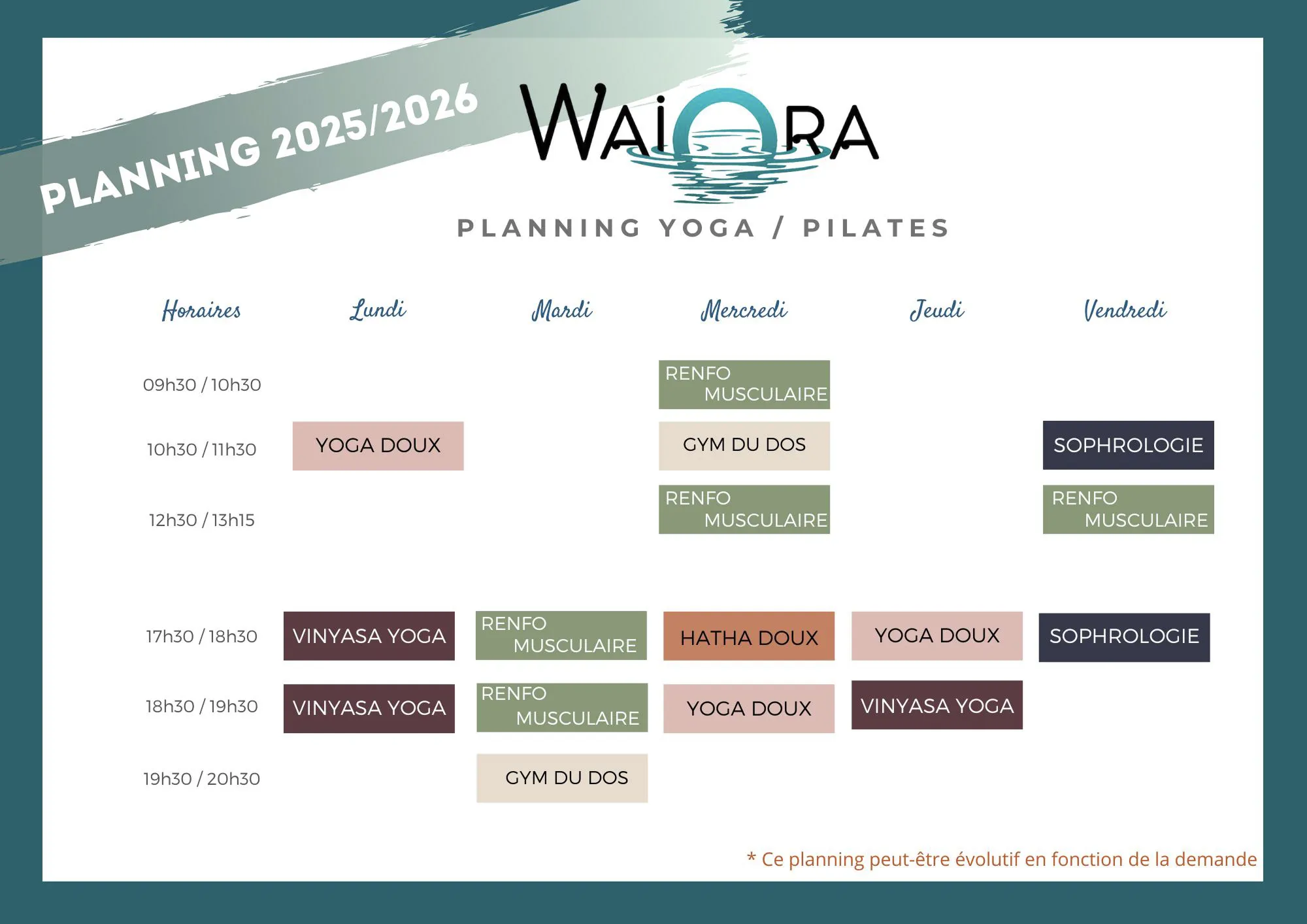 PLANNING 2025/2026

WAIORA

PLANNING YOGA / PILATES

| Horaires | Lundi | Mardi | Mercredi | Jeudi | Vendredi |
|---|---|---|---|---|---|
| 09h30 / 10h30 | | | RENFO MUSCULAIRE | | |
| 10h30 / 11h30 | YOGA DOUX | | GYM DU DOS | | SOPHROLOGIE |
| 12h30 / 13h15 | | | RENFO MUSCULAIRE | | RENFO MUSCULAIRE |
| 17h30 / 18h30 | VINYASA YOGA | RENFO MUSCULAIRE | HATHA DOUX | YOGA DOUX | SOPHROLOGIE |
| 18h30 / 19h30 | VINYASA YOGA | RENFO MUSCULAIRE | YOGA DOUX | VINYASA YOGA | |
| 19h30 / 20h30 | | GYM DU DOS | | | |

* Ce planning peut-être évolutif en fonction de la demande